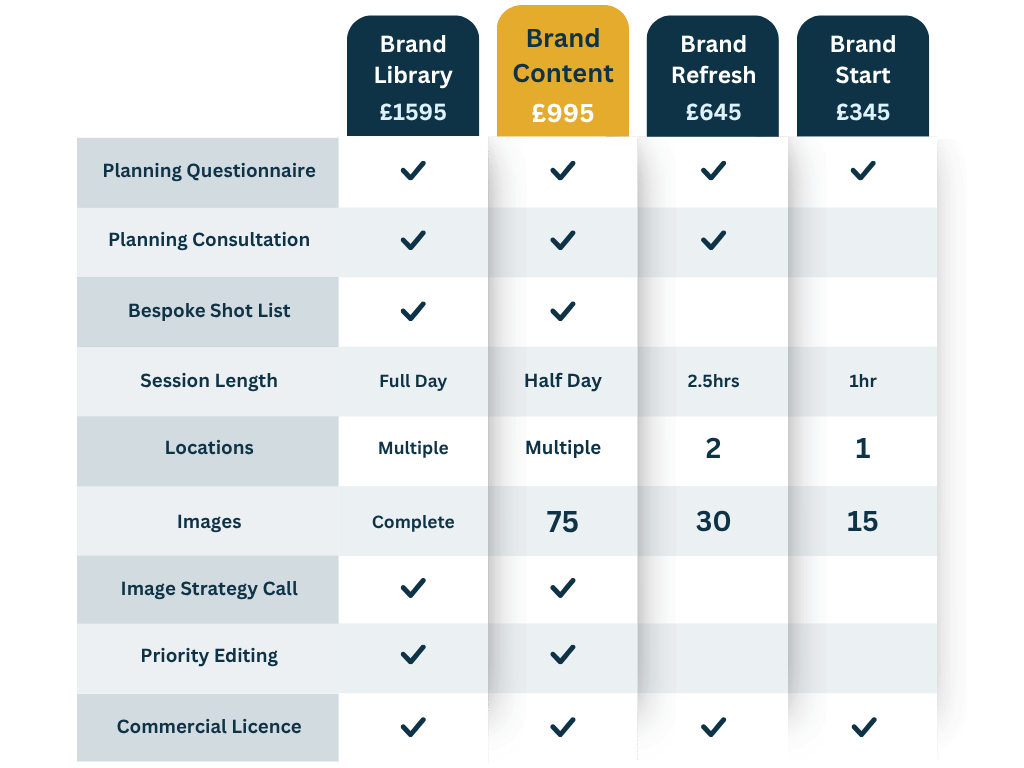 | | Brand Library £1595 | Brand Content £995 | Brand Refresh £645 | Brand Start £345 |
|---|---|---|---|---|
| Planning Questionnaire | ✓ | ✓ | ✓ | ✓ |
| Planning Consultation | ✓ | ✓ | ✓ | |
| Bespoke Shot List | ✓ | ✓ | | |
| Session Length | Full Day | Half Day | 2.5hrs | 1hr |
| Locations | Multiple | Multiple | 2 | 1 |
| Images | Complete | 75 | 30 | 15 |
| Image Strategy Call | ✓ | ✓ | | |
| Priority Editing | ✓ | ✓ | | |
| Commercial Licence | ✓ | ✓ | ✓ | ✓ |